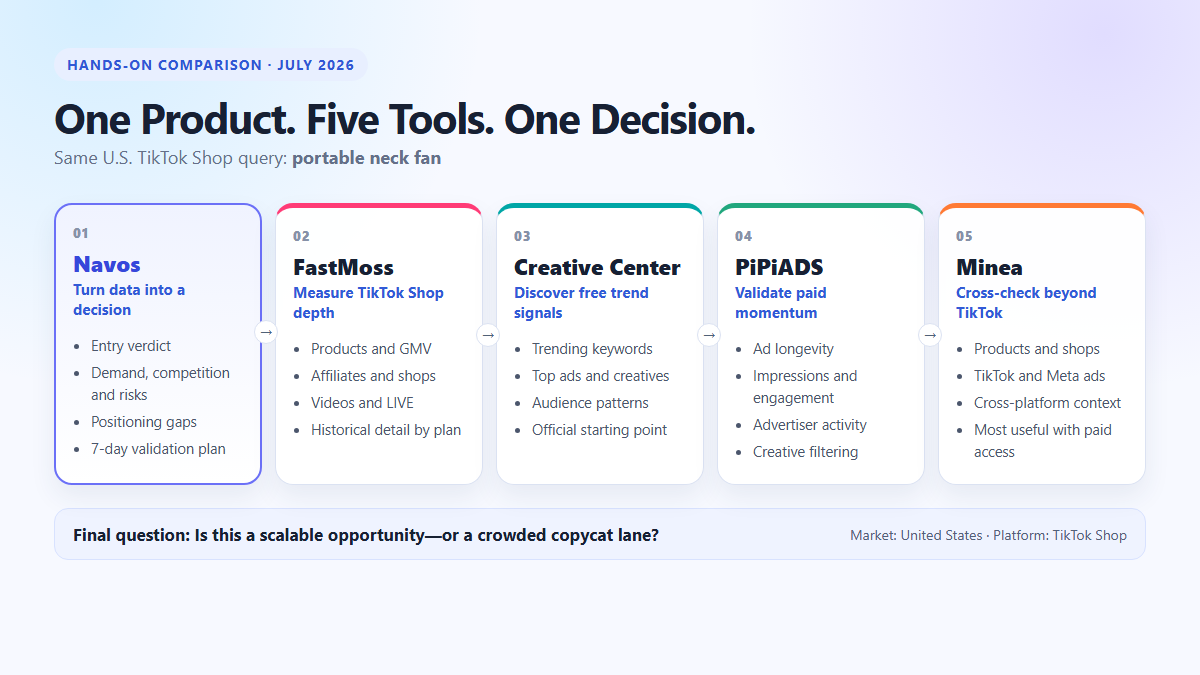 HANDS-ON COMPARISON · JULY 2026

One Product. Five Tools. One Decision.

Same U.S. TikTok Shop query: portable neck fan

01
Navos
Turn data into a decision
- Entry verdict
- Demand, competition and risks
- Positioning gaps
- 7-day validation plan

→

02
FastMoss
Measure TikTok Shop depth
- Products and GMV
- Affiliates and shops
- Videos and LIVE
- Historical detail by plan

→

03
Creative Center
Discover free trend signals
- Trending keywords
- Top ads and creatives
- Audience patterns
- Official starting point

→

04
PiPiADS
Validate paid momentum
- Ad longevity
- Impressions and engagement
- Advertiser activity
- Creative filtering

→

05
Minea
Cross-check beyond TikTok
- Products and shops
- TikTok and Meta ads
- Cross-platform context
- Most useful with paid access

Final question: Is this a scalable opportunity—or a crowded copycat lane?

Market: United States · Platform: TikTok Shop